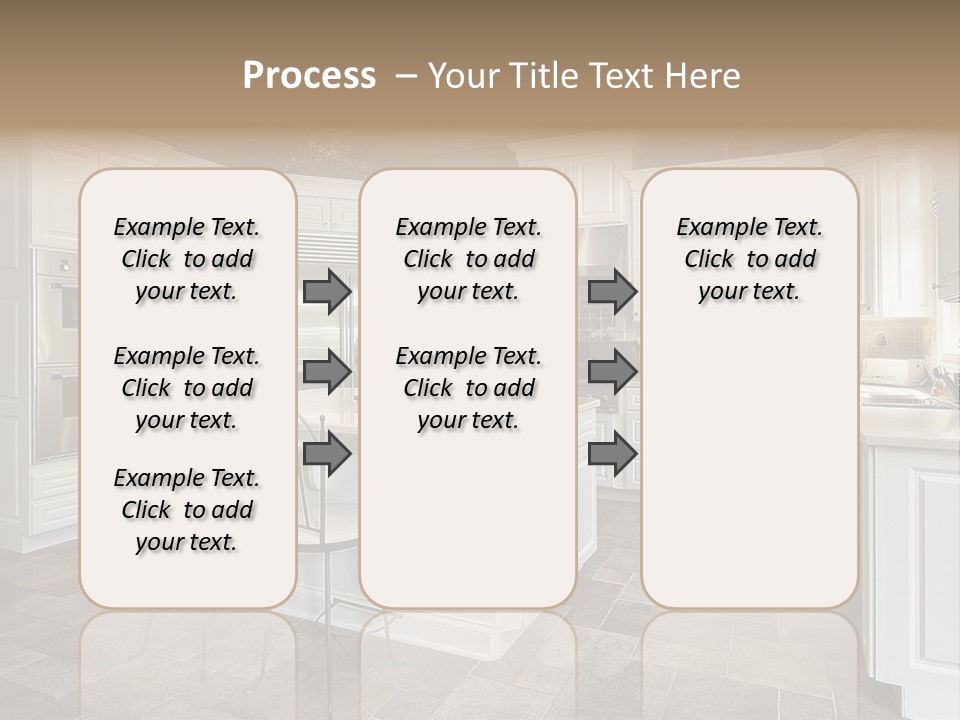 Process – Your Title Text Here

Example Text. Click to add your text.

Example Text. Click to add your text.

Example Text. Click to add your text.

Example Text. Click to add your text.

Example Text. Click to add your text.

Example Text. Click to add your text.